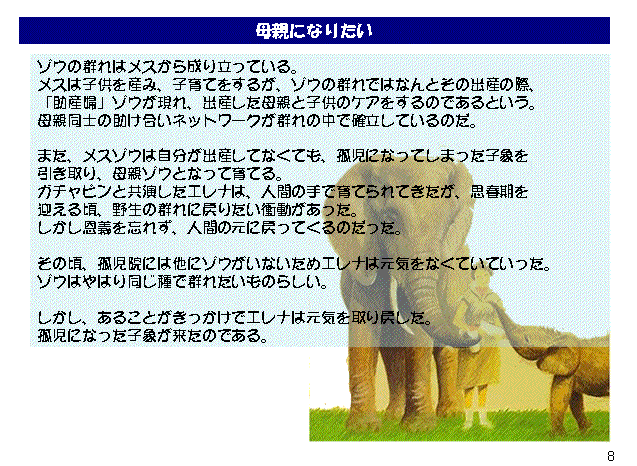 母親になりたい

ゾウの群れはメスから成り立っている。
メスは子供を産み、子育てをするが、ゾウの群れではなんとその出産の際、「助産婦」ゾウが現れ、出産した母親と子供のケアをするのであるという。
母親同士の助け合いネットワークが群れの中で確立しているのだ。

また、メスゾウは自分が出産してなくても、孤児になってしまった子象を引き取り、母親ゾウとなって育てる。
ガチャピンと共演したエレナは、人間の手で育てられてきたが、思春期を迎える頃、野生の群れに戻りたい衝動があった。
しかし恩義を忘れず、人間の元に戻ってくるのだった。

その頃、孤児院には他にゾウがいないためエレナは元気をなくていていった。
ゾウはやはり同じ種で群れたいものらしい。

しかし、あることがきっかけでエレナは元気を取り戻した。
孤児になった子象が来たのである。

8